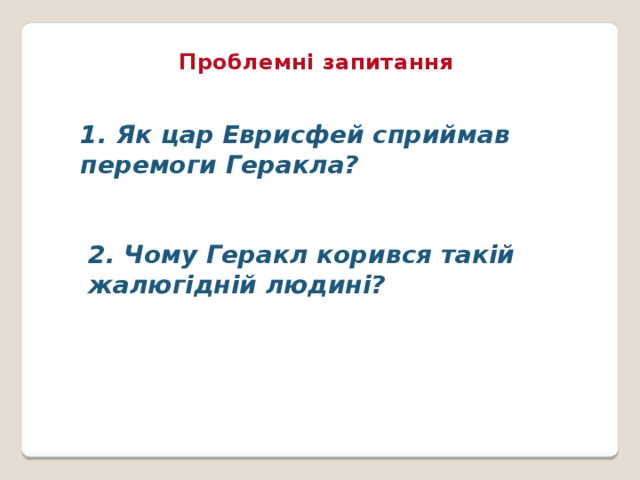 Проблемні запитання

1. Як цар Еврисфей сприймав перемоги Геракла?

2. Чому Геракл корився такій жалюгідній людині?